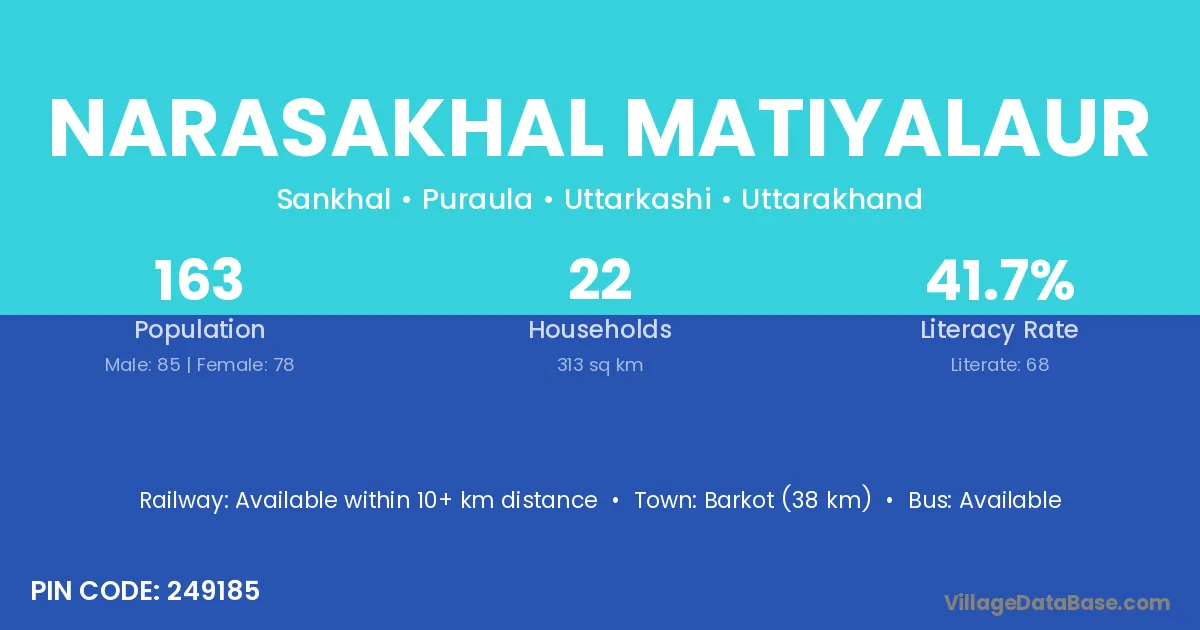 NARASAKHAL MATIYALAUR

Sankhal • Puraula • Uttarkashi • Uttarakhand

163
Population
Male: 85 | Female: 78

22
Households
313 sq km

41.7%
Literacy Rate
Literate: 68

Railway: Available within 10+ km distance • Town: Barkot (38 km) • Bus: Available

PIN CODE: 249185

VillageDataBase.com